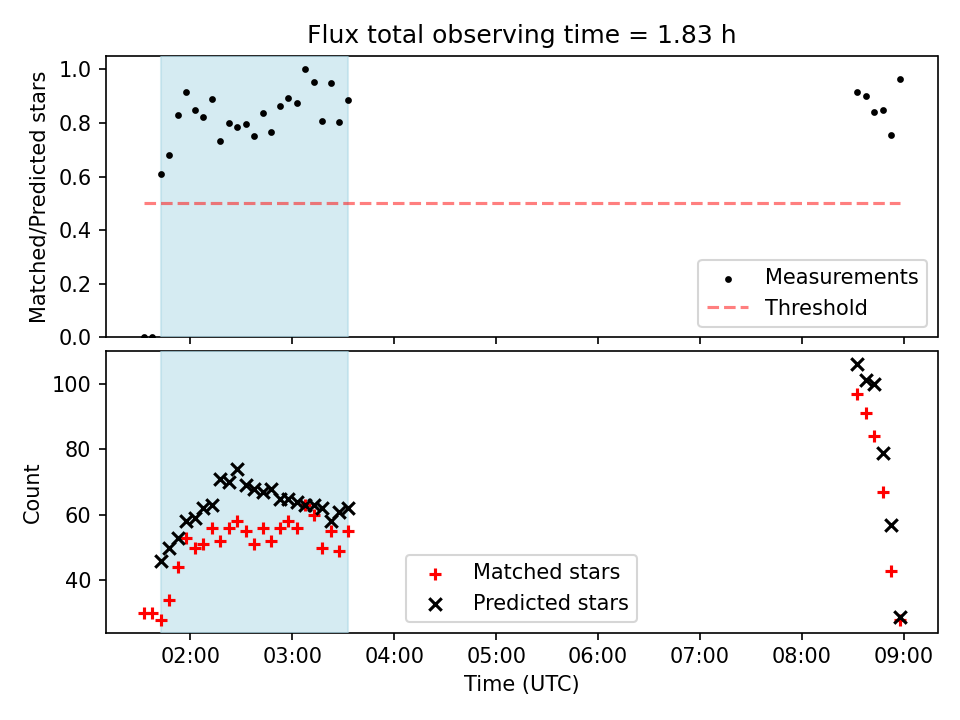 Flux total observing time = 1.83 h

Matched/Predicted stars

1.0
0.8
0.6
0.4
0.2
0.0

Measurements
Threshold

Count

100
80
60
40

Matched stars
Predicted stars

02:00 03:00 04:00 05:00 06:00 07:00 08:00 09:00

Time (UTC)